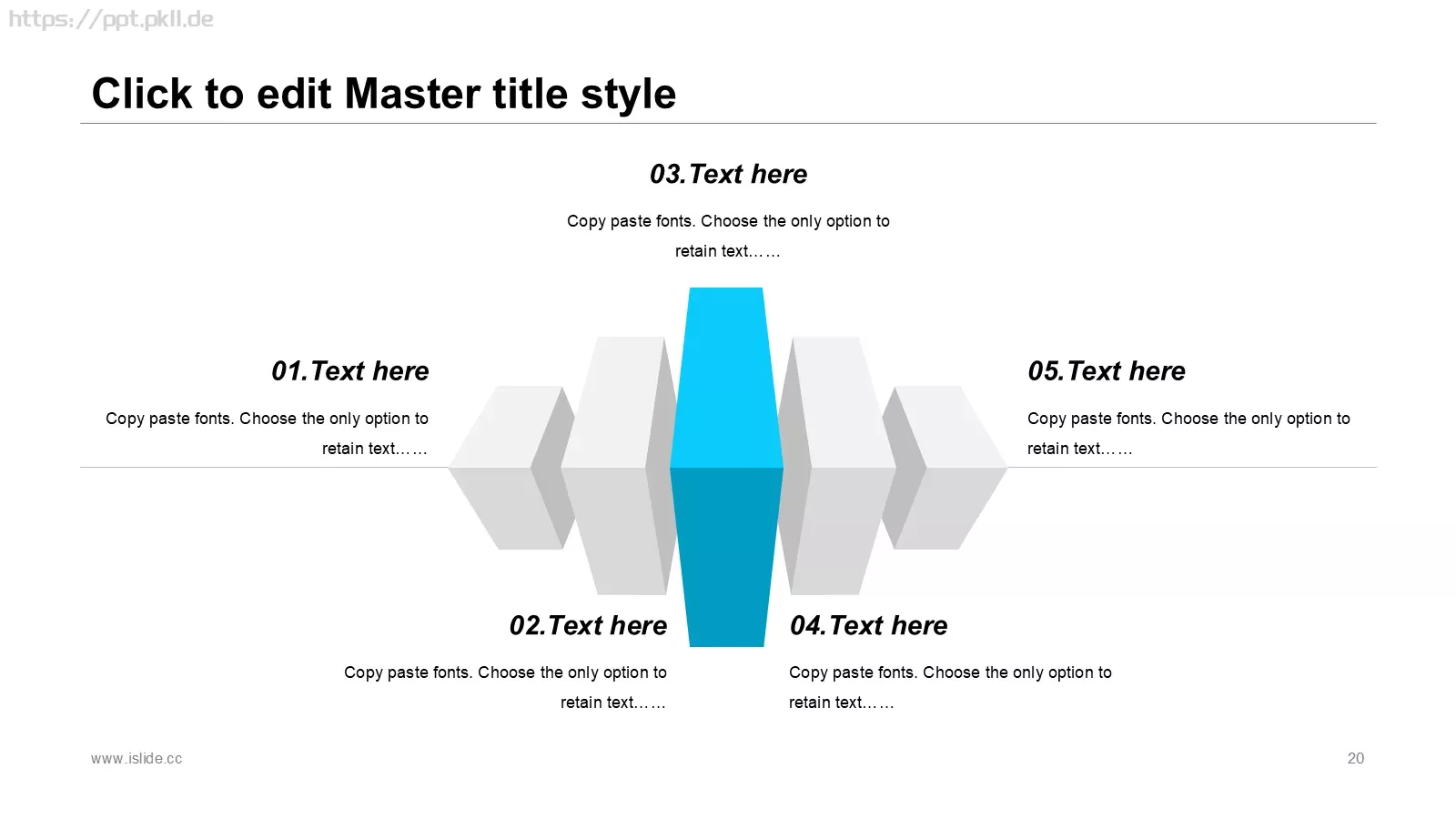 https://ppt.pkll.de

Click to edit Master title style

03.Text here

Copy paste fonts. Choose the only option to retain text……

01.Text here

Copy paste fonts. Choose the only option to retain text……

05.Text here

Copy paste fonts. Choose the only option to retain text……

02.Text here

Copy paste fonts. Choose the only option to retain text……

04.Text here

Copy paste fonts. Choose the only option to retain text……

www.islide.cc

20